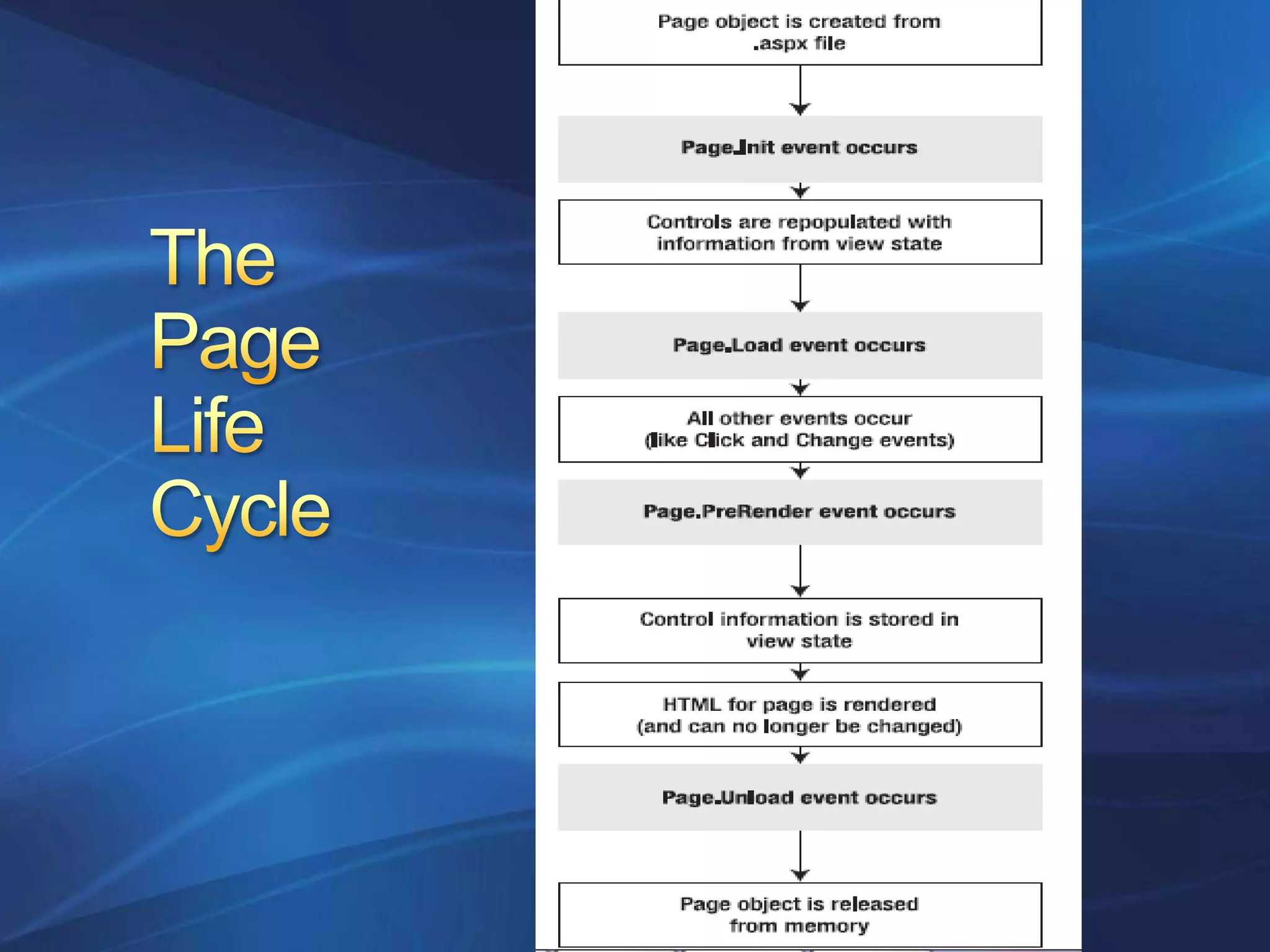 The Page Life Cycle

Page object is created from .aspx file

Page.Init event occurs

Controls are repopulated with information from view state

Page.Load event occurs

All other events occur (like Click and Change events)

Page.PreRender event occurs

Control information is stored in view state

HTML for page is rendered (and can no longer be changed)

Page.Unload event occurs

Page object is released from memory